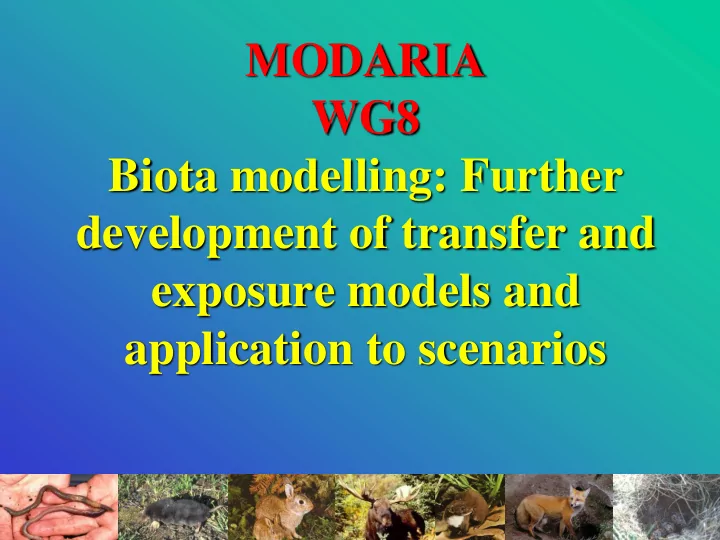 MODARIA
WG8
Biota modelling: Further development of transfer and exposure models and application to scenarios